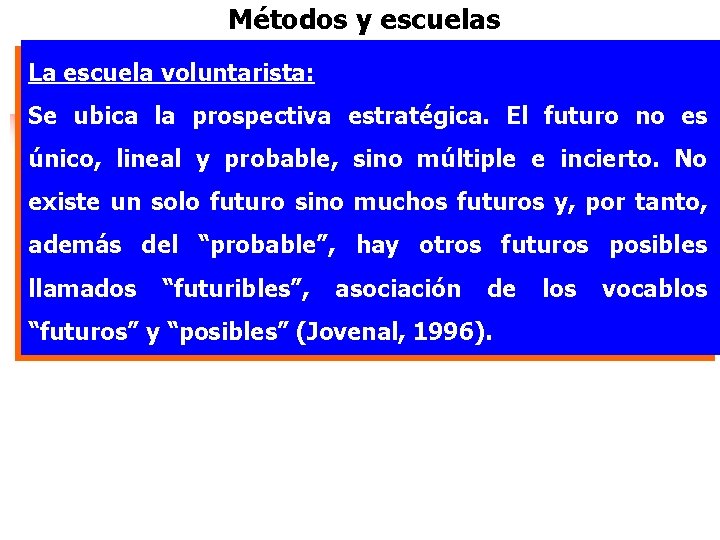 Métodos y escuelas

La escuela voluntarista:

Se ubica la prospectiva estratégica. El futuro no es único, lineal y probable, sino múltiple e incierto. No existe un solo futuro sino muchos futuros y, por tanto, además del “probable”, hay otros futuros posibles llamados “futuribles”, asociación de los vocablos “futuros” y “posibles” (Jovenal, 1996).